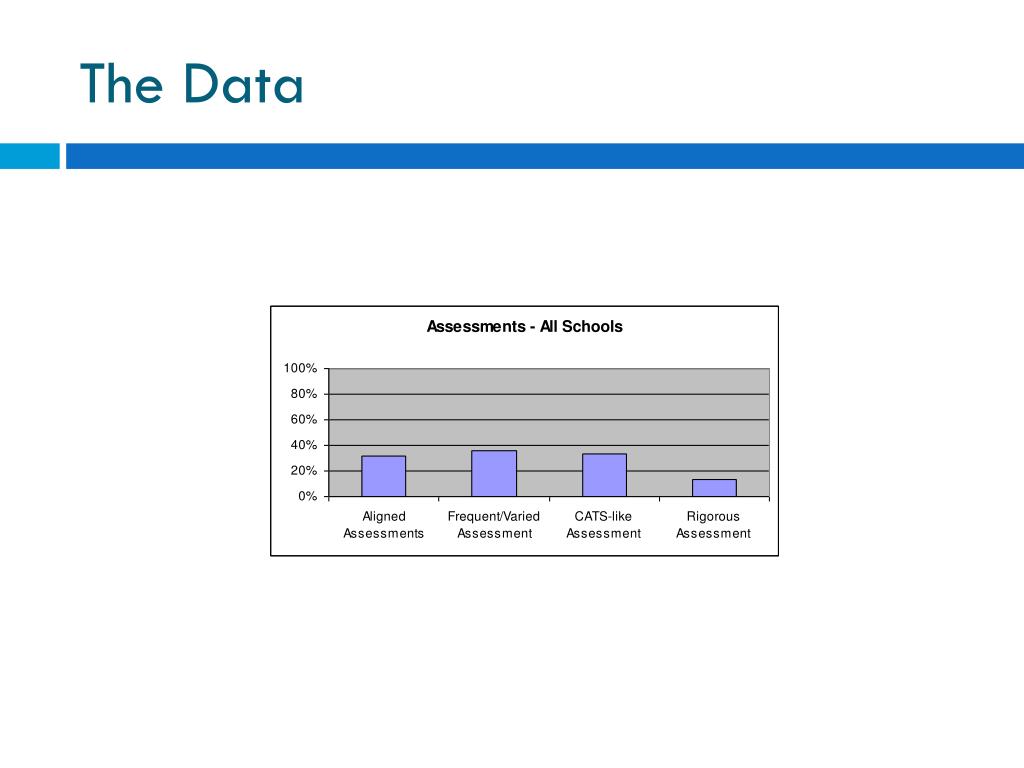 The Data

Assessments - All Schools

100%
80%
60%
40%
20%
0%

Aligned Assessments
Frequent/Varied Assessment
CATS-like Assessment
Rigorous Assessment